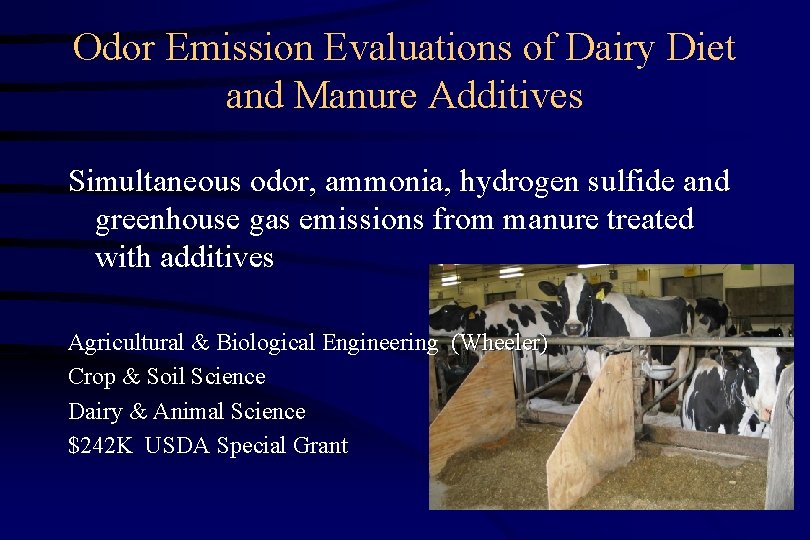 Odor Emission Evaluations of Dairy Diet and Manure Additives

Simultaneous odor, ammonia, hydrogen sulfide and greenhouse gas emissions from manure treated with additives

Agricultural & Biological Engineering (Wheeler)
Crop & Soil Science
Dairy & Animal Science
$242K USDA Special Grant